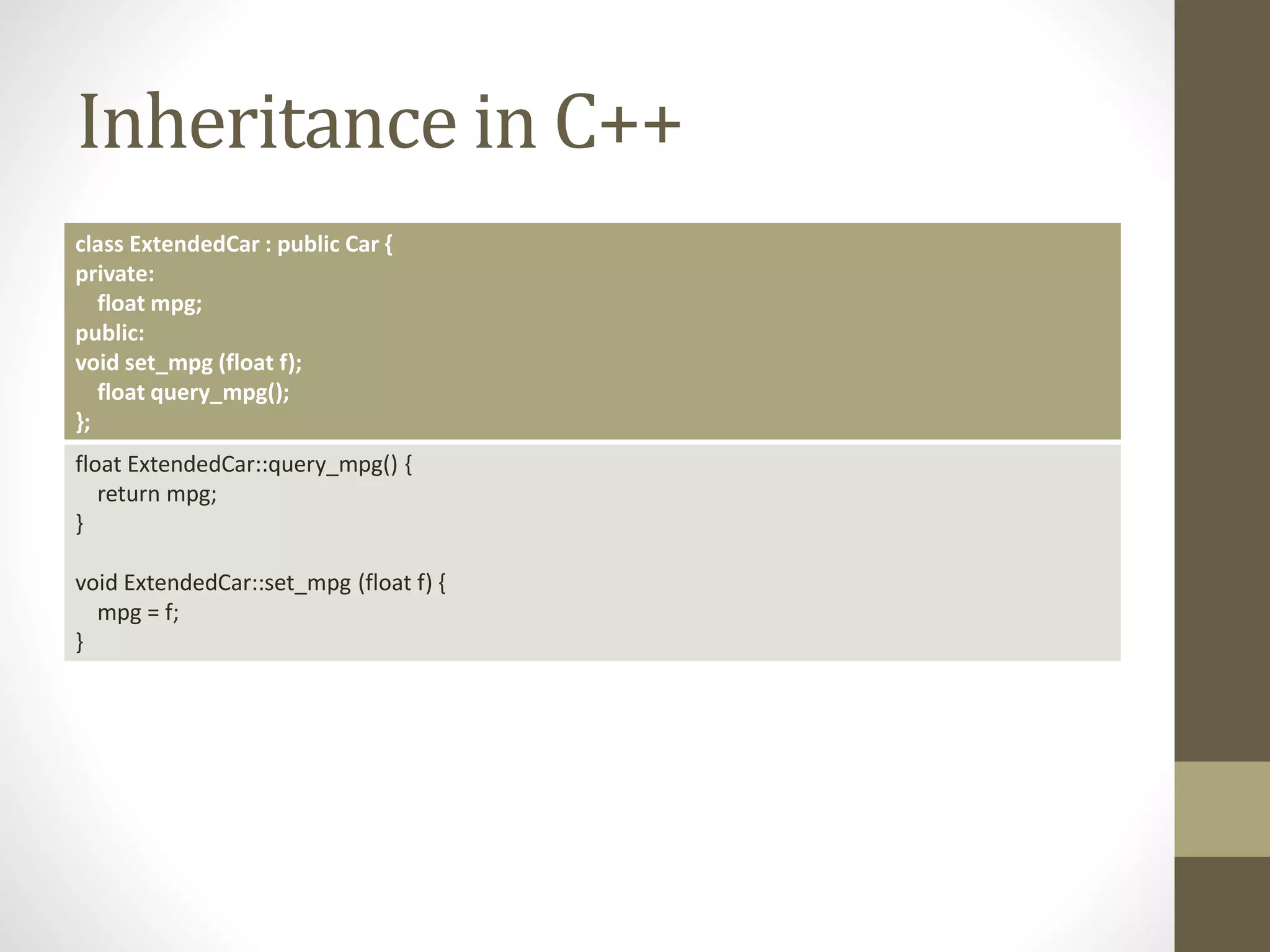 Inheritance in C++

class ExtendedCar : public Car {
private:
   float mpg;
public:
void set_mpg (float f);
   float query_mpg();
};

float ExtendedCar::query_mpg() {
   return mpg;
}

void ExtendedCar::set_mpg (float f) {
   mpg = f;
}